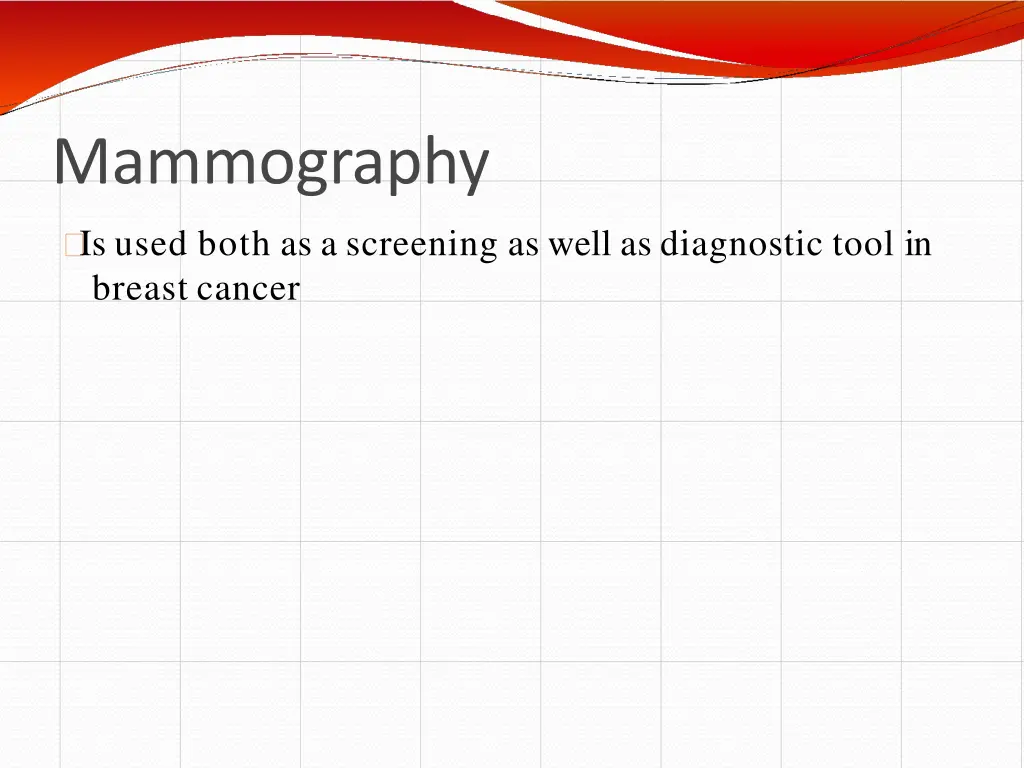 Mammography

Is used both as a screening as well as diagnostic tool in breast cancer